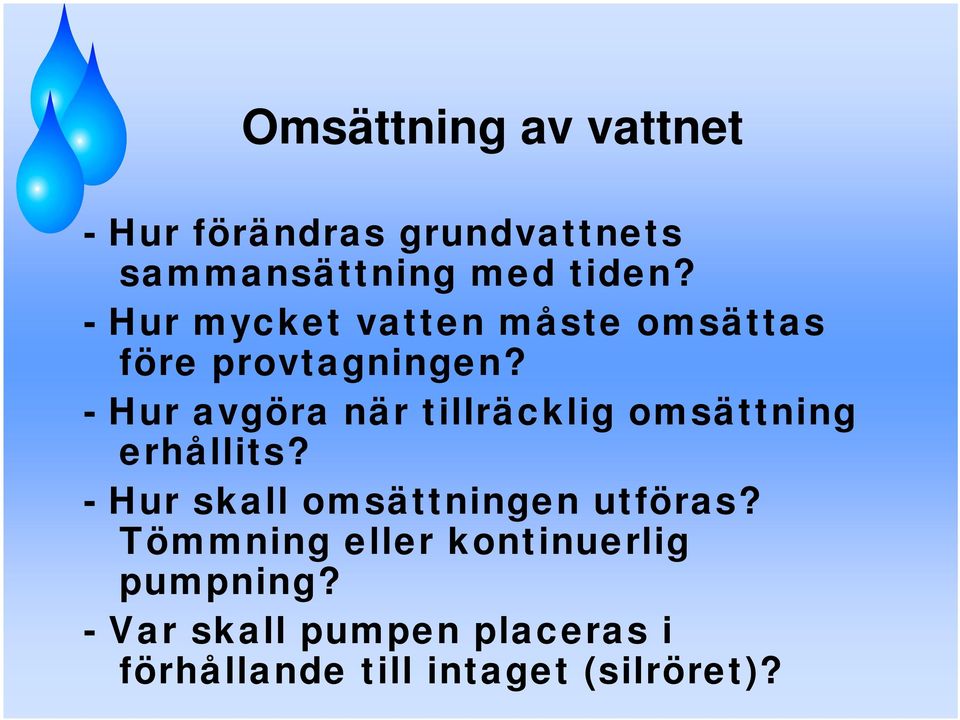 Omsättning av vattnet

- Hur förändras grundvattnets sammansättning med tiden?

- Hur mycket vatten måste omsättas före provtagningen?

- Hur avgöra när tillräcklig omsättning erhållits?

- Hur skall omsättningen utföras? Tömmning eller kontinuerlig pumpning?

- Var skall pumpen placeras i förhållande till intaget (silröret)?